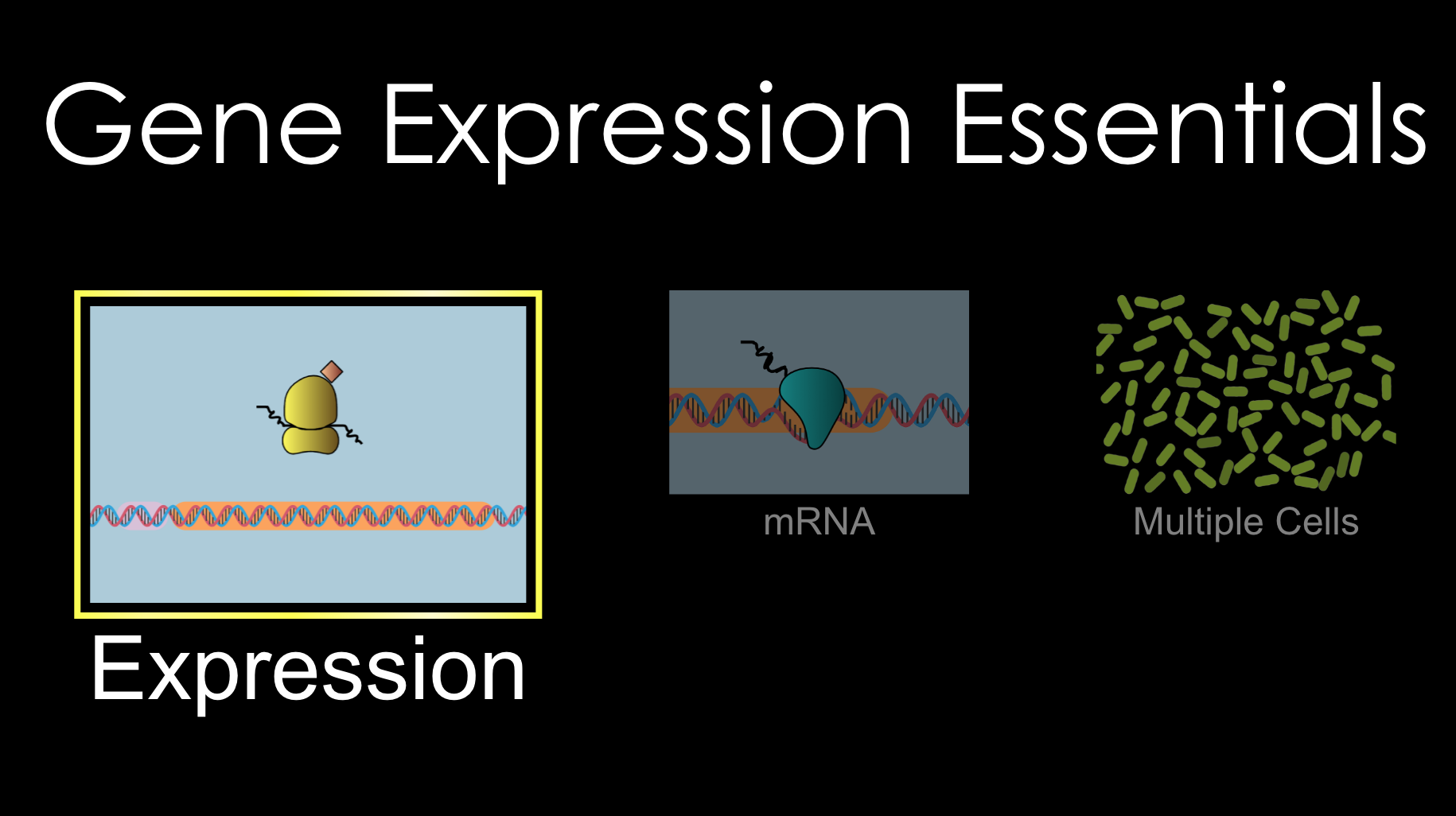 Gene Expression Essentials

Expression

mRNA

Multiple Cells